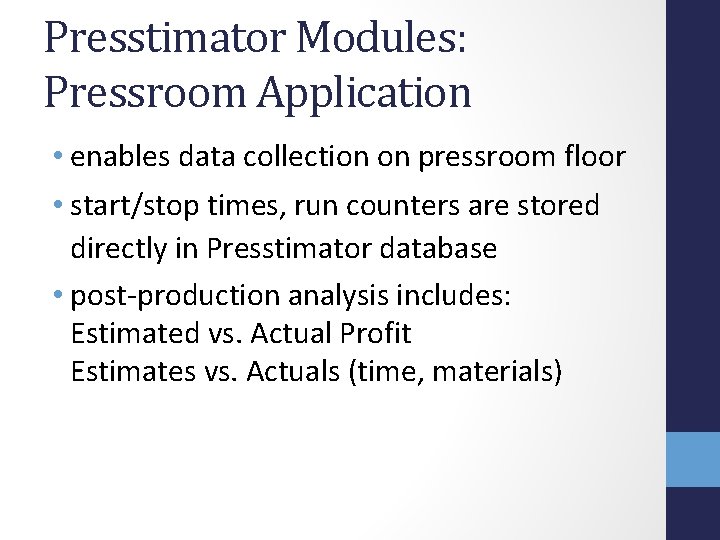 Presstimator Modules:
Pressroom Application

• enables data collection on pressroom floor

• start/stop times, run counters are stored directly in Presstimator database

• post-production analysis includes:
Estimated vs. Actual Profit
Estimates vs. Actuals (time, materials)